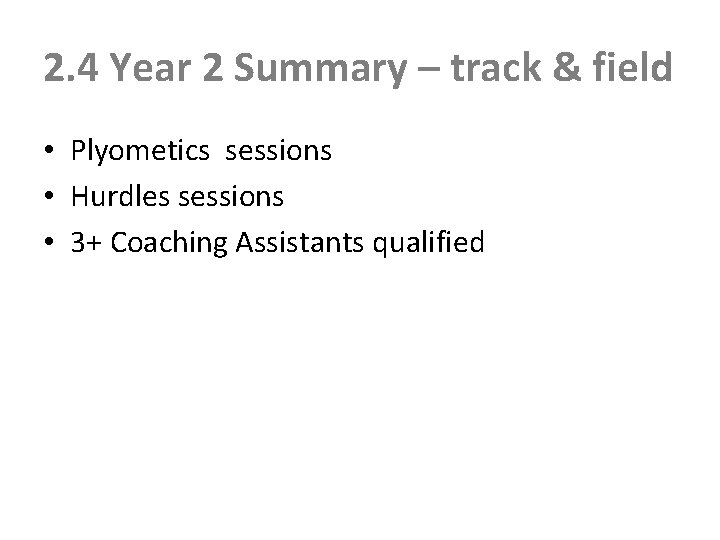 2.4 Year 2 Summary – track & field

• Plyometics sessions
• Hurdles sessions
• 3+ Coaching Assistants qualified